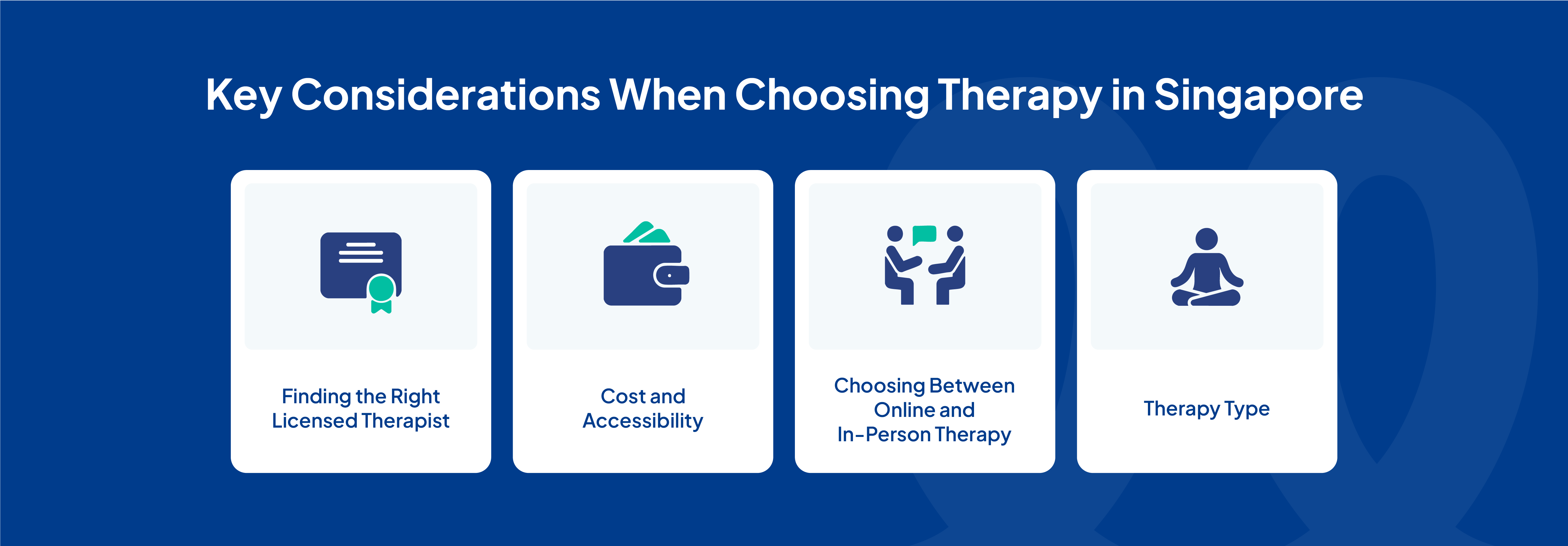 Key Considerations When Choosing Therapy in Singapore

Finding the Right Licensed Therapist

Cost and Accessibility

Choosing Between Online and In-Person Therapy

Therapy Type